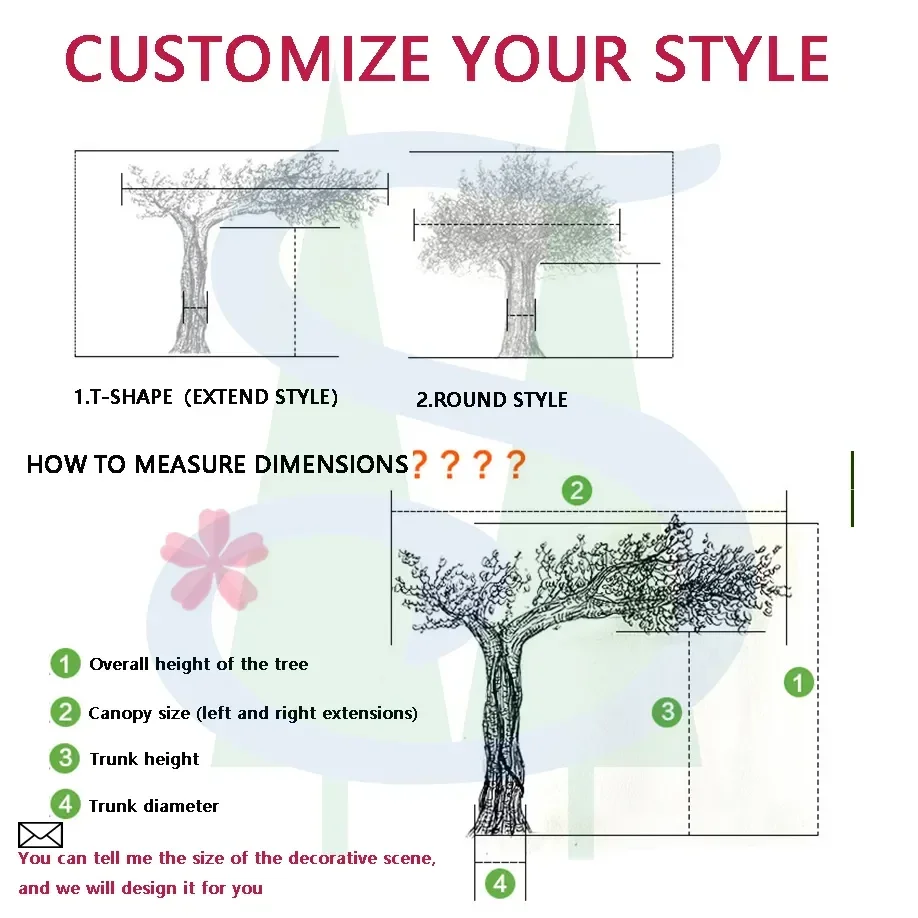 CUSTOMIZE YOUR STYLE

1.T-SHAPE (EXTEND STYLE)

2.ROUND STYLE

HOW TO MEASURE DIMENSIONS????

2

1

3

4

1 Overall height of the tree

2 Canopy size (left and right extensions)

3 Trunk height

4 Trunk diameter

You can tell me the size of the decorative scene, and we will design it for you